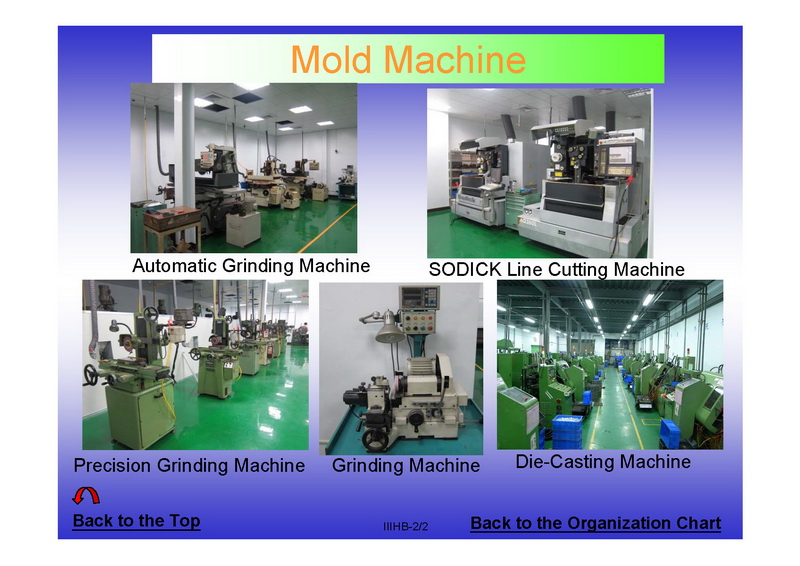 Mold Machine

Automatic Grinding Machine

SODICK Line Cutting Machine

Precision Grinding Machine

Grinding Machine

Die-Casting Machine

Back to the Top

IIIHB-2/2

Back to the Organization Chart